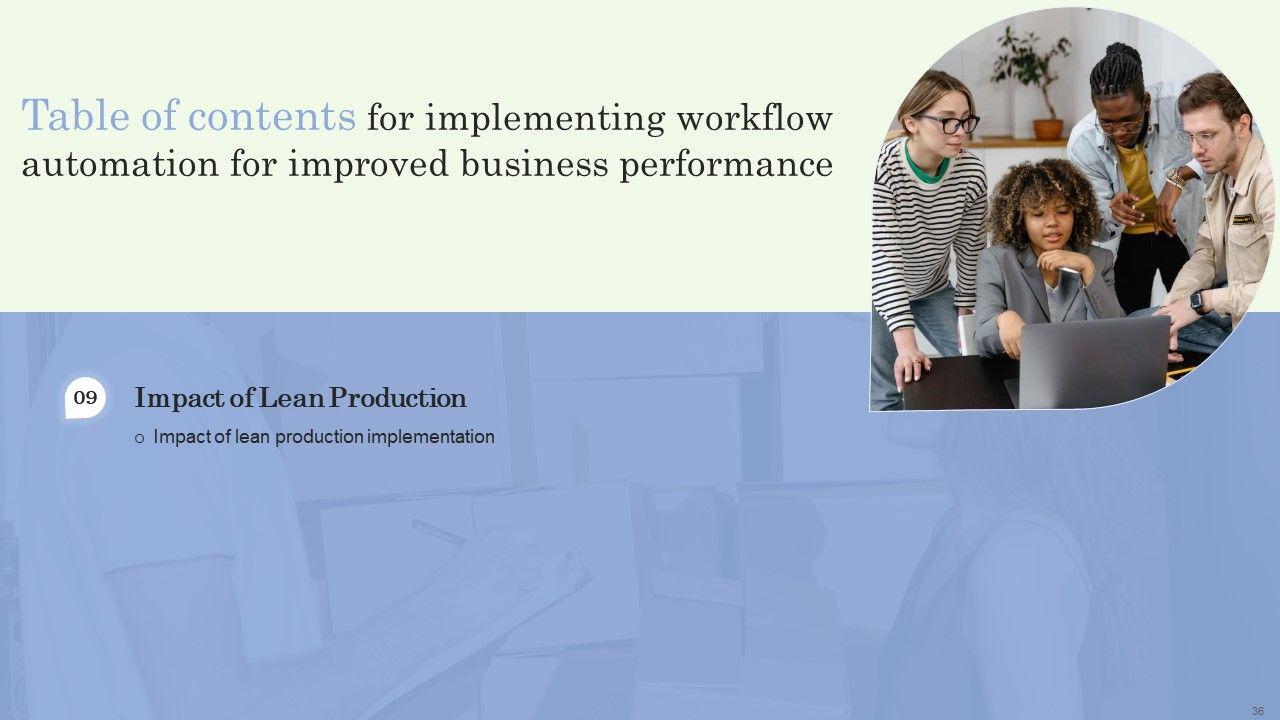 Table of contents for implementing workflow automation for improved business performance

09

Impact of Lean Production

o Impact of lean production implementation

36